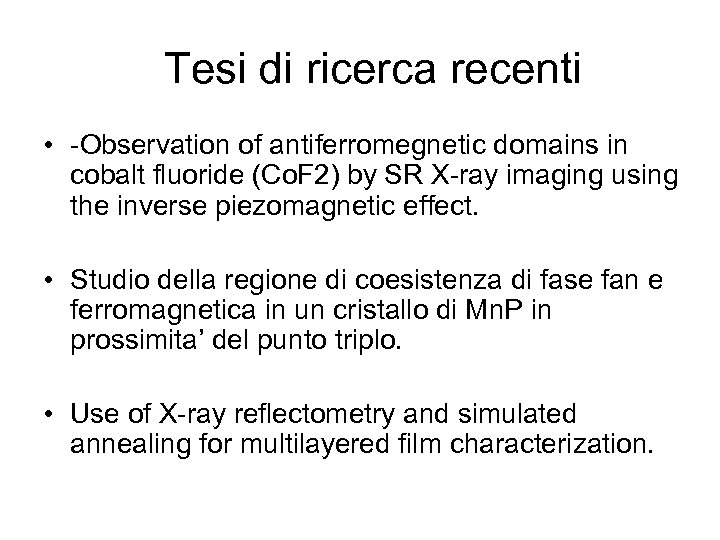 Tesi di ricerca recenti

• -Observation of antiferromegnetic domains in cobalt fluoride (CoF2) by SR X-ray imaging using the inverse piezomagnetic effect.

• Studio della regione di coesistenza di fase fan e ferromagnetica in un cristallo di MnP in prossimita' del punto triplo.

• Use of X-ray reflectometry and simulated annealing for multilayered film characterization.